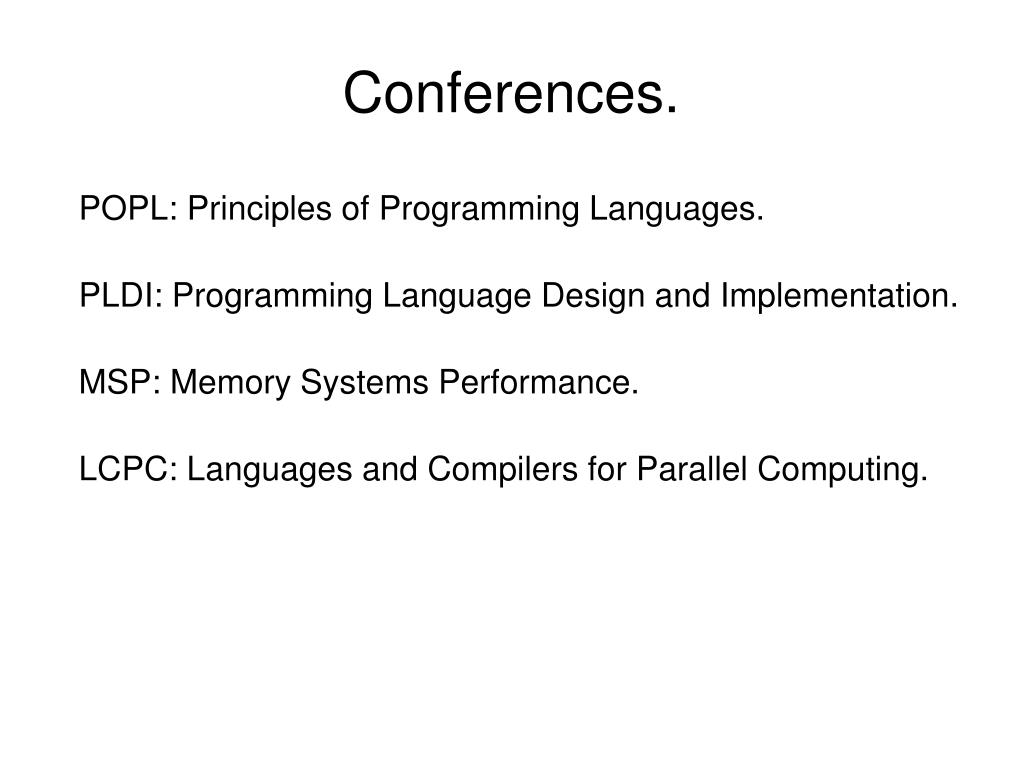 Conferences.

POPL: Principles of Programming Languages.

PLDI: Programming Language Design and Implementation.

MSP: Memory Systems Performance.

LCPC: Languages and Compilers for Parallel Computing.